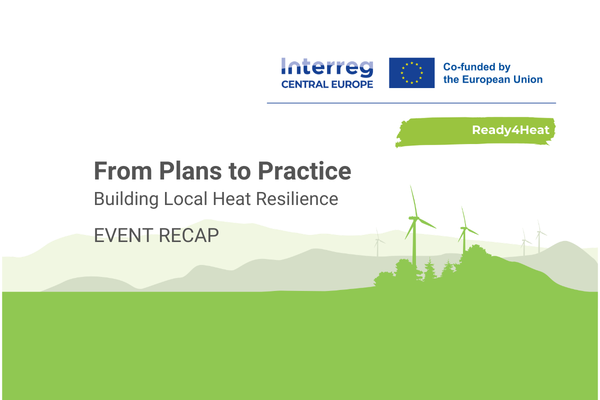 Interreg
CENTRAL EUROPE

Co-funded by
the European Union

Ready4Heat

From Plans to Practice
Building Local Heat Resilience

EVENT RECAP